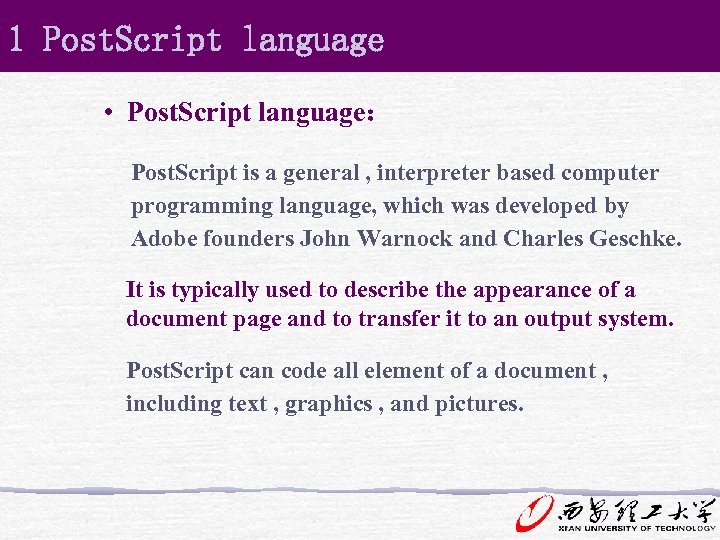 1 PostScript language

• PostScript language:

PostScript is a general , interpreter based computer programming language, which was developed by Adobe founders John Warnock and Charles Geschke.

It is typically used to describe the appearance of a document page and to transfer it to an output system.

PostScript can code all element of a document , including text , graphics , and pictures.

西安理工大学
XI'AN UNIVERSITY OF TECHNOLOGY